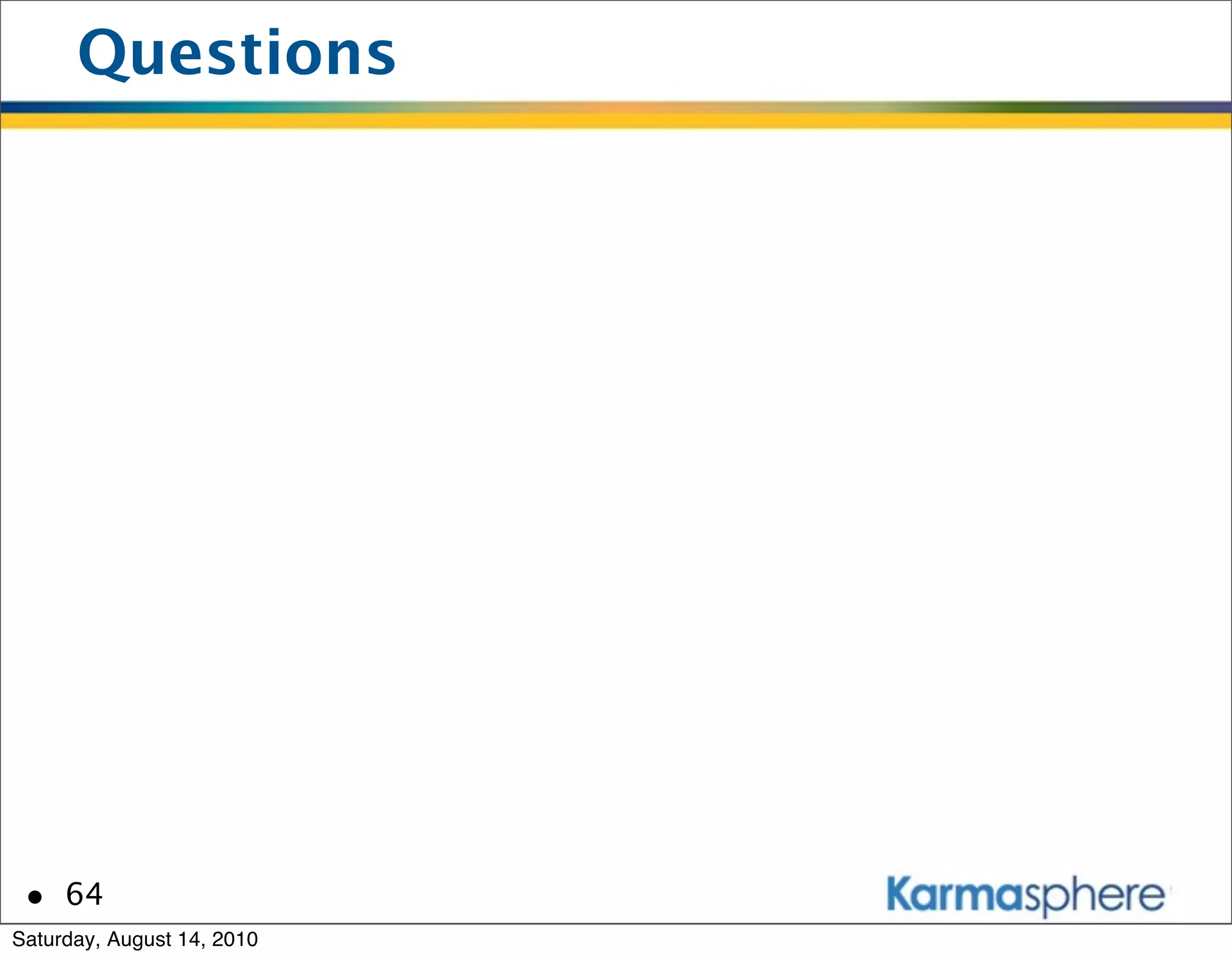 Questions

• 64

Karmasphere

Saturday, August 14, 2010